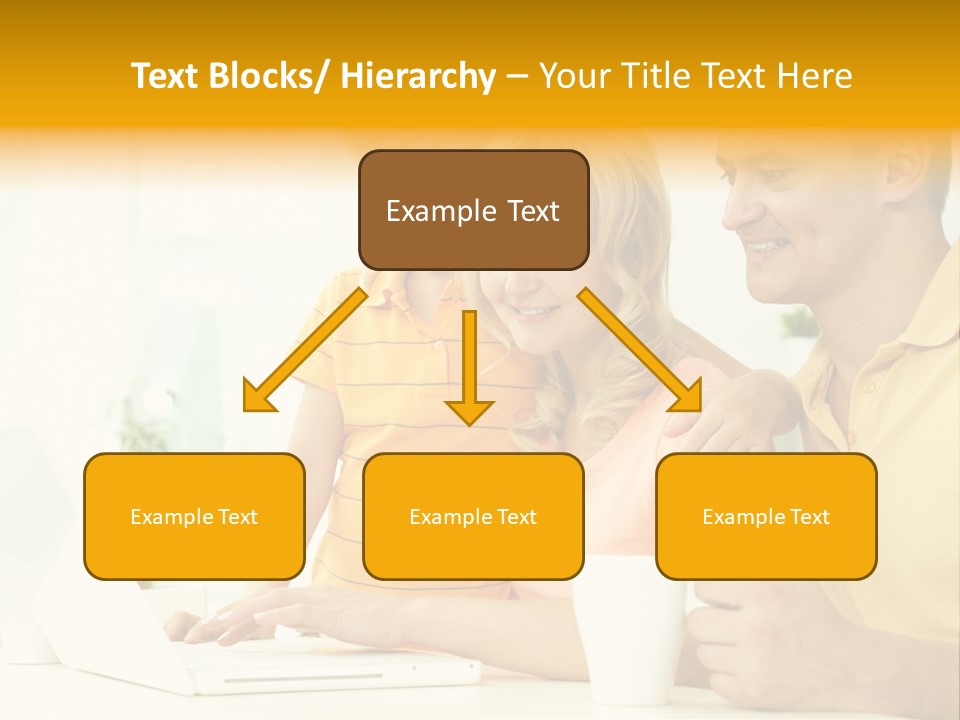 Text Blocks/ Hierarchy – Your Title Text Here

Example Text

Example Text

Example Text

Example Text